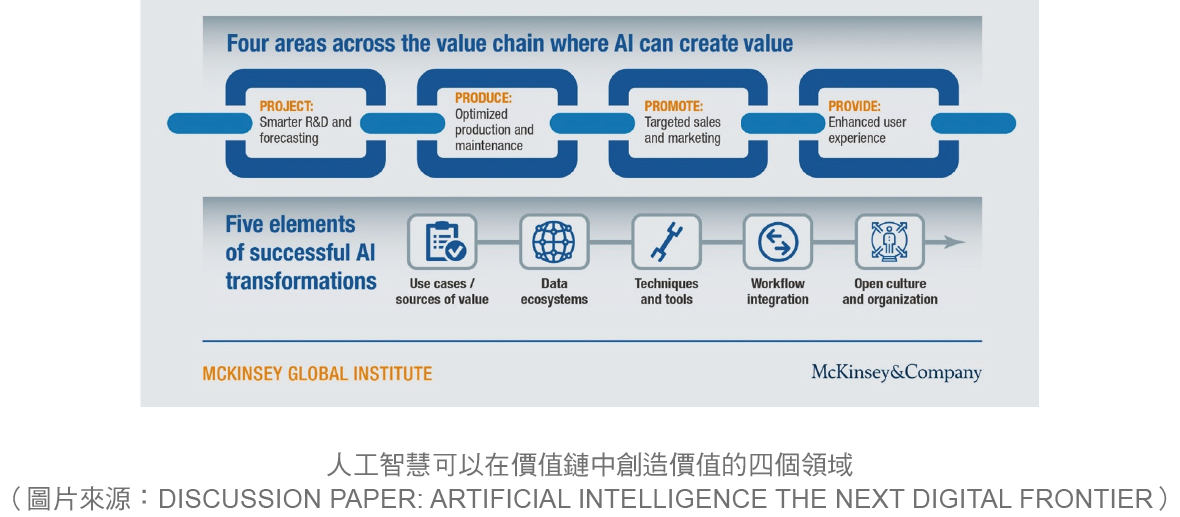 Four areas across the value chain where AI can create value

PROJECT:
Smarter R&D and forecasting

PRODUCE:
Optimized production and maintenance

PROMOTE:
Targeted sales and marketing

PROVIDE:
Enhanced user experience

Five elements of successful AI transformations

Use cases / sources of value

Data ecosystems

Techniques and tools

Workflow integration

Open culture and organization

MCKINSEY GLOBAL INSTITUTE

McKinsey&Company

人工智慧可以在價值鏈中創造價值的四個領域
（圖片來源：DISCUSSION PAPER: ARTIFICIAL INTELLIGENCE THE NEXT DIGITAL FRONTIER）